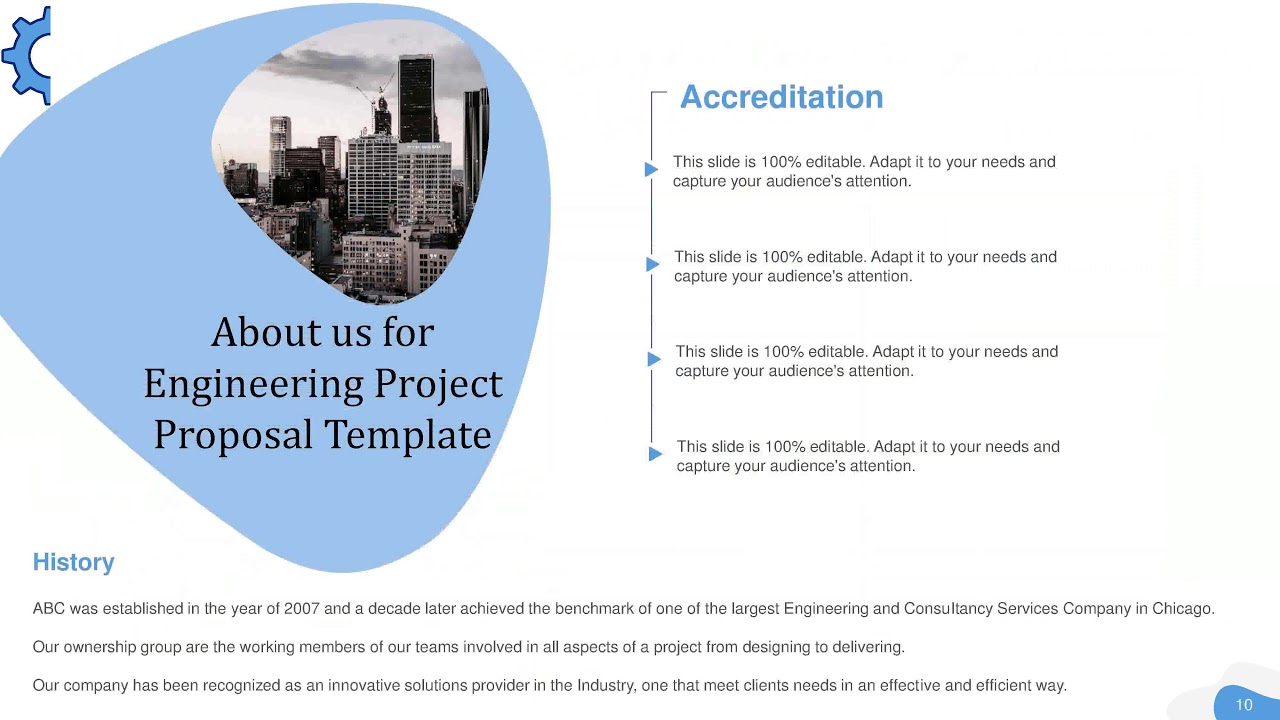 About us for Engineering Project Proposal Template

Accreditation

This slide is 100% editable. Adapt it to your needs and capture your audience's attention.

This slide is 100% editable. Adapt it to your needs and capture your audience's attention.

This slide is 100% editable. Adapt it to your needs and capture your audience's attention.

This slide is 100% editable. Adapt it to your needs and capture your audience's attention.

History

ABC was established in the year of 2007 and a decade later achieved the benchmark of one of the largest Engineering and Consultancy Services Company in Chicago.

Our ownership group are the working members of our teams involved in all aspects of a project from designing to delivering.

Our company has been recognized as an innovative solutions provider in the Industry, one that meet clients needs in an effective and efficient way.

10